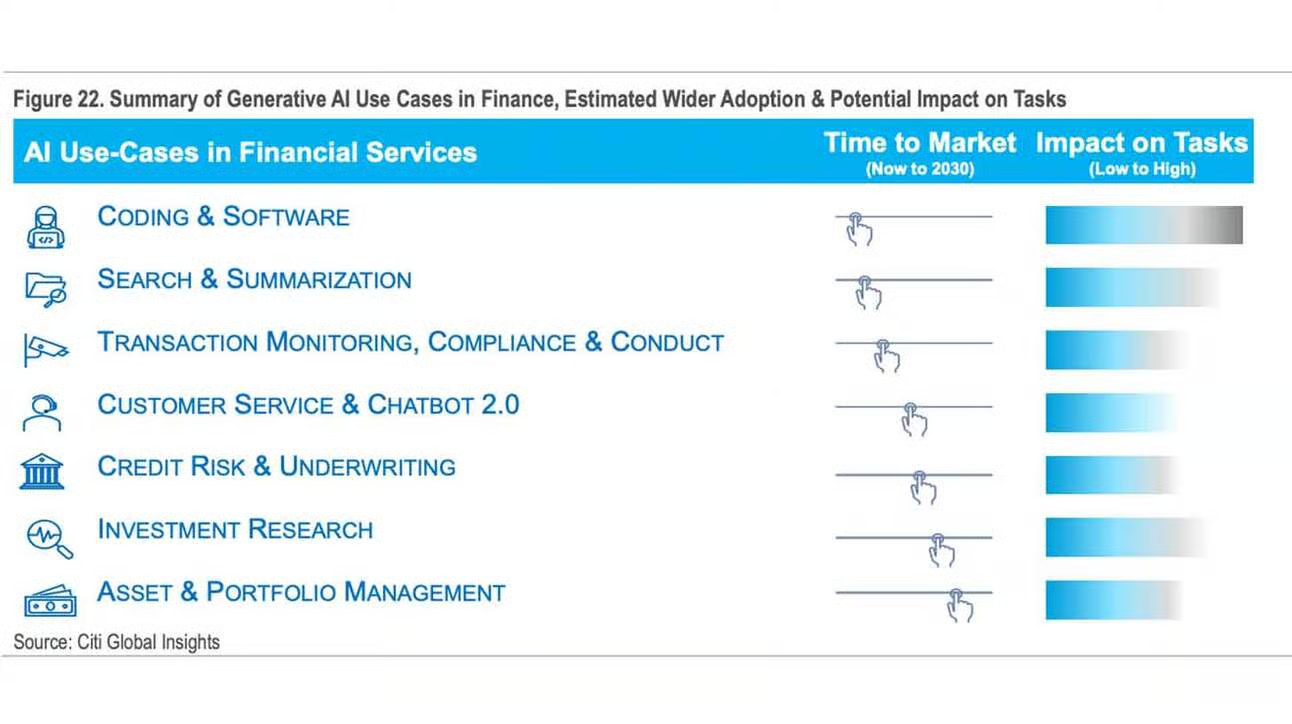 Figure 22. Summary of Generative AI Use Cases in Finance, Estimated Wider Adoption & Potential Impact on Tasks

| AI Use-Cases in Financial Services | Time to Market (Now to 2030) | Impact on Tasks (Low to High) |
|---|---|---|
| CODING & SOFTWARE | | |
| SEARCH & SUMMARIZATION | | |
| TRANSACTION MONITORING, COMPLIANCE & CONDUCT | | |
| CUSTOMER SERVICE & CHATBOT 2.0 | | |
| CREDIT RISK & UNDERWRITING | | |
| INVESTMENT RESEARCH | | |
| ASSET & PORTFOLIO MANAGEMENT | | |

Source: Citi Global Insights